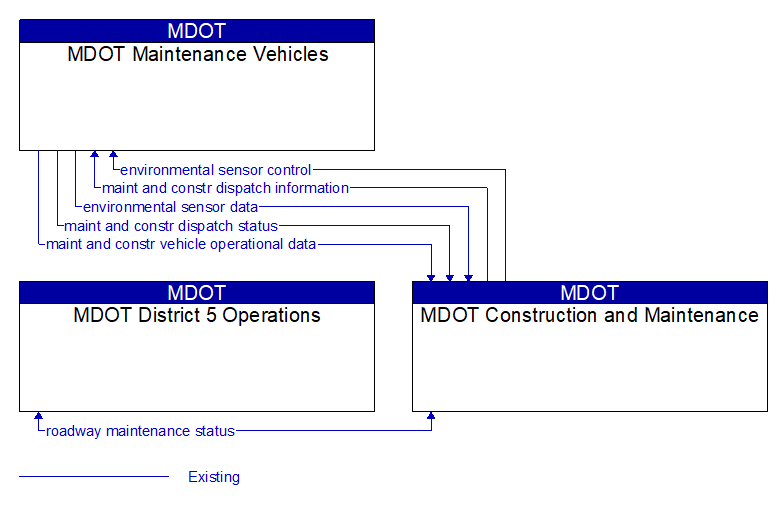 MDOT
MDOT Maintenance Vehicles

environmental sensor control
maint and constr dispatch information
environmental sensor data
maint and constr dispatch status
maint and constr vehicle operational data

MDOT
MDOT District 5 Operations

MDOT
MDOT Construction and Maintenance

roadway maintenance status

Existing